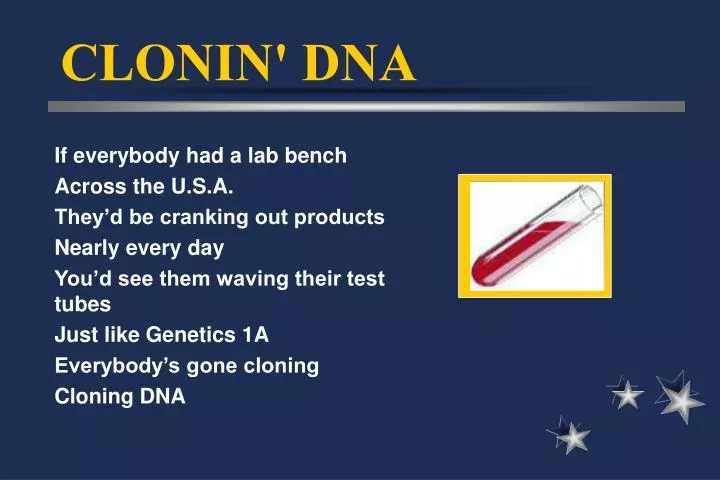 CLONIN' DNA

If everybody had a lab bench
Across the U.S.A.
They'd be cranking out products
Nearly every day
You'd see them waving their test tubes
Just like Genetics 1A
Everybody's gone cloning
Cloning DNA